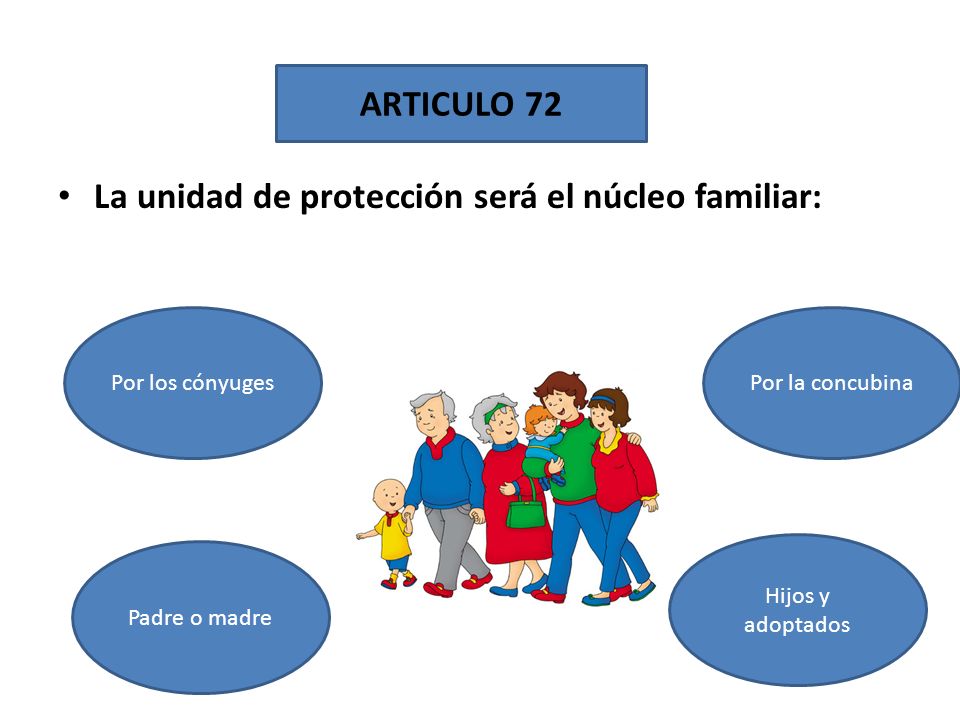 ARTICULO 72

• La unidad de protección será el núcleo familiar:

Por los cónyuges

Por la concubina

Padre o madre

Hijos y adoptados